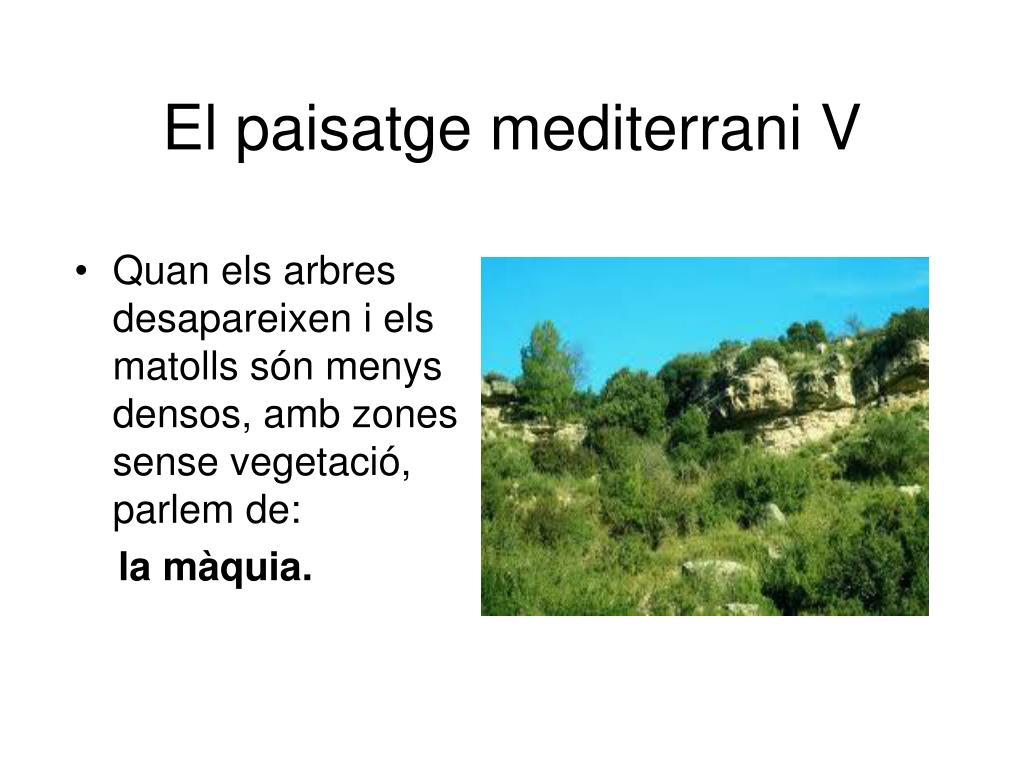 El paisatge mediterrani V

• Quan els arbres desapareixen i els matolls són menys densos, amb zones sense vegetació, parlem de:

la màquia.